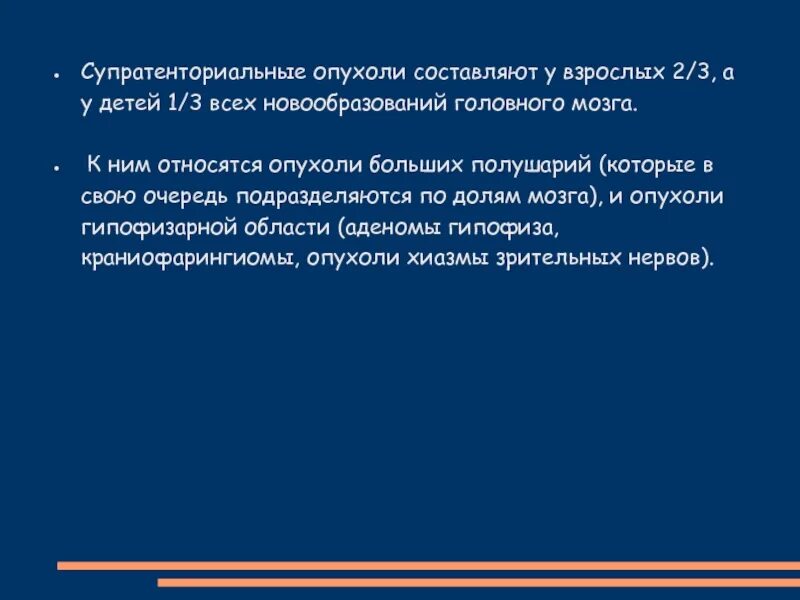 • Супратенториальные опухоли составляют у взрослых 2/3, а у детей 1/3 всех новообразований головного мозга.

• К ним относятся опухоли больших полушарий (которые в свою очередь подразделяются по долям мозга), и опухоли гипофизарной области (аденомы гипофиза, краниофарингиомы, опухоли хиазмы зрительных нервов).